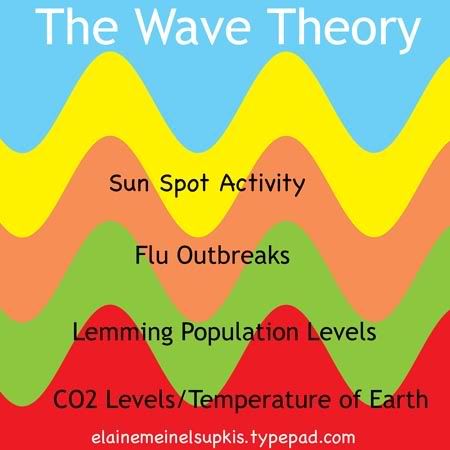 The Wave Theory

Sun Spot Activity

Flu Outbreaks

Lemming Population Levels

CO2 Levels/Temperature of Earth

elainemeinelsupkis.typepad.com